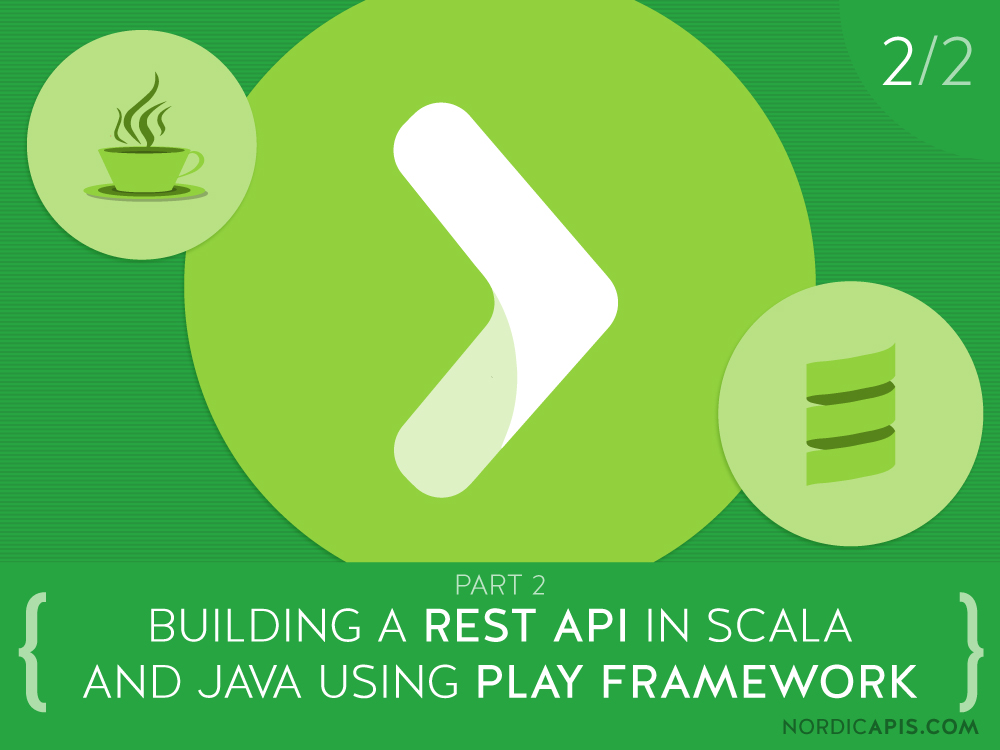 2/2

PART 2

{ BUILDING A REST API IN SCALA AND JAVA USING PLAY FRAMEWORK }

NORDICAPIS.COM